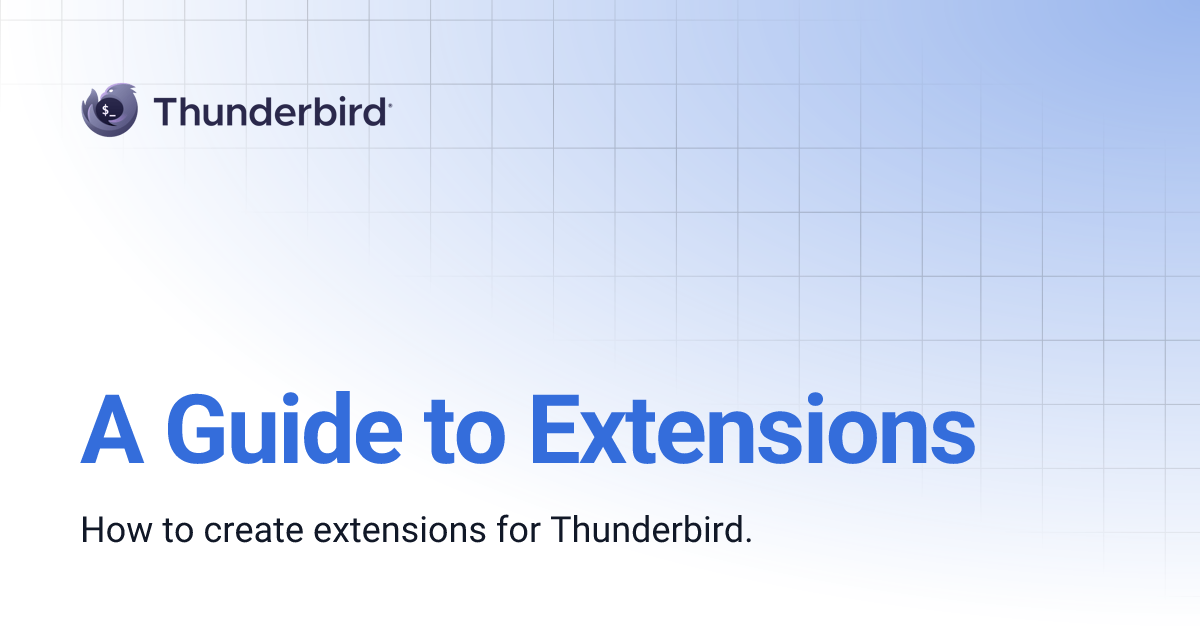 Thunderbird

A Guide to Extensions

How to create extensions for Thunderbird.